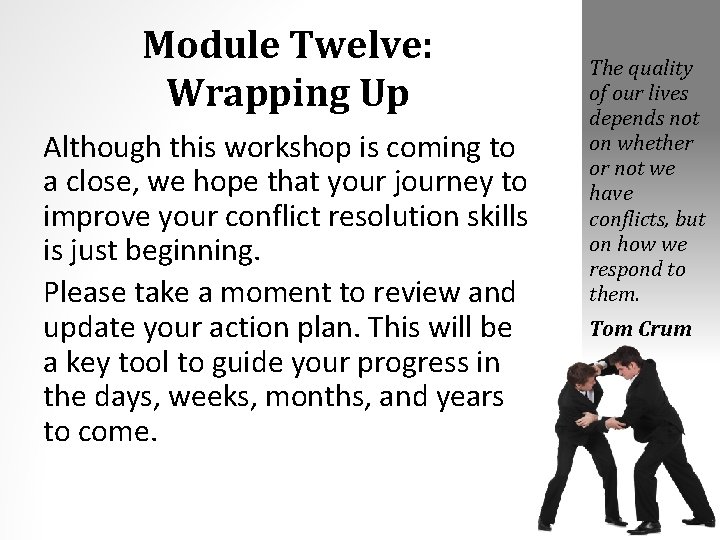 Module Twelve: Wrapping Up

Although this workshop is coming to a close, we hope that your journey to improve your conflict resolution skills is just beginning.

Please take a moment to review and update your action plan. This will be a key tool to guide your progress in the days, weeks, months, and years to come.

The quality of our lives depends not on whether or not we have conflicts, but on how we respond to them.

Tom Crum